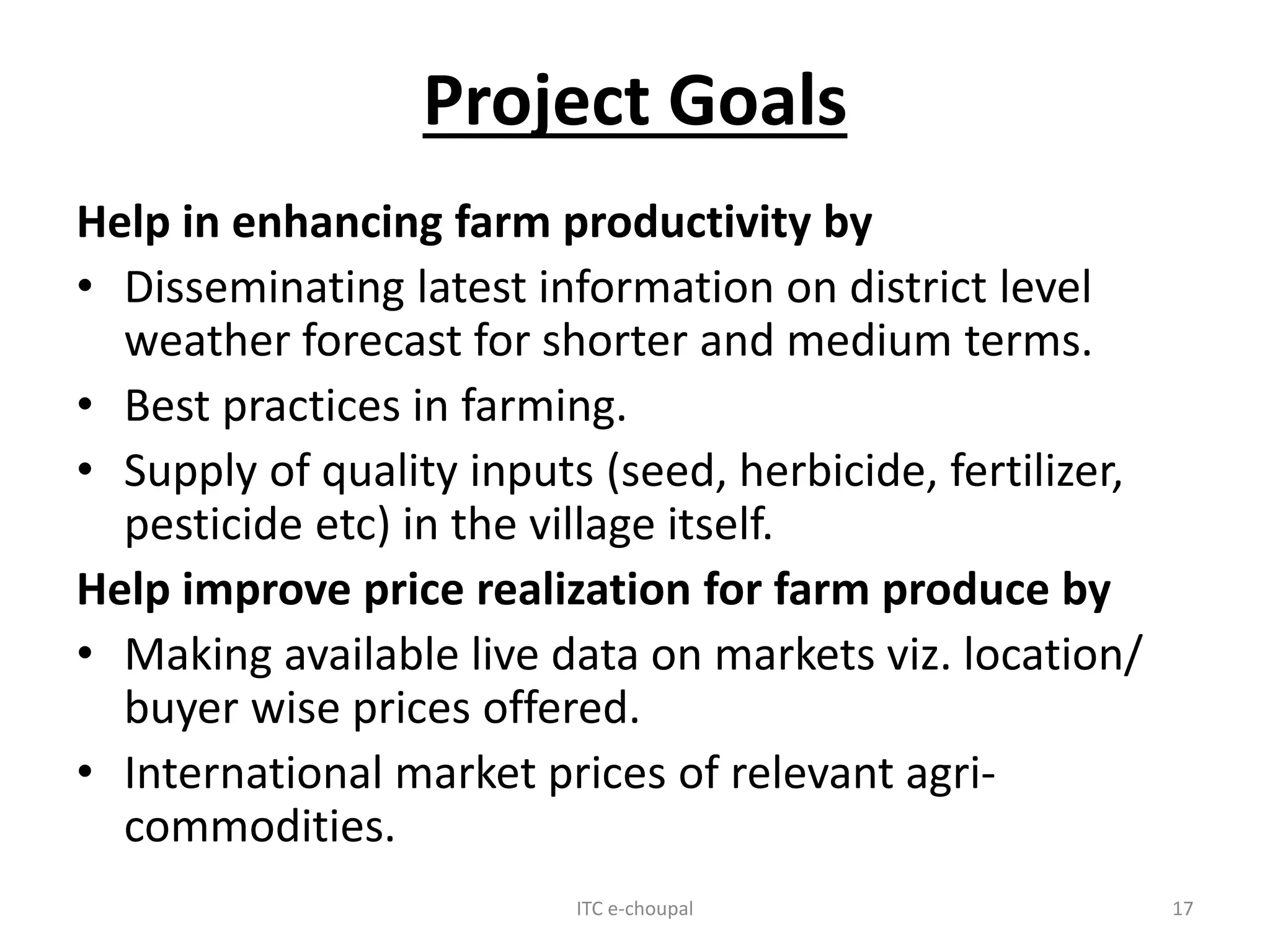 Project Goals

Help in enhancing farm productivity by

• Disseminating latest information on district level weather forecast for shorter and medium terms.
• Best practices in farming.
• Supply of quality inputs (seed, herbicide, fertilizer, pesticide etc) in the village itself.

Help improve price realization for farm produce by

• Making available live data on markets viz. location/ buyer wise prices offered.
• International market prices of relevant agri-commodities.

ITC e-choupal

17